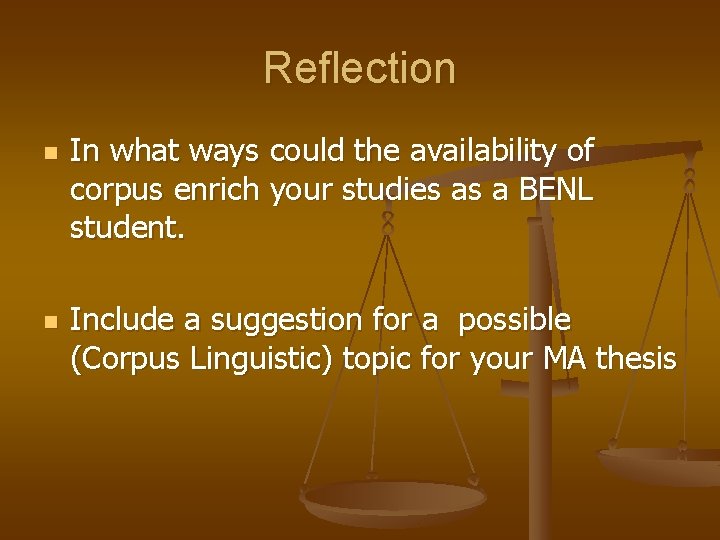 Reflection

- In what ways could the availability of corpus enrich your studies as a BENL student.

- Include a suggestion for a possible (Corpus Linguistic) topic for your MA thesis